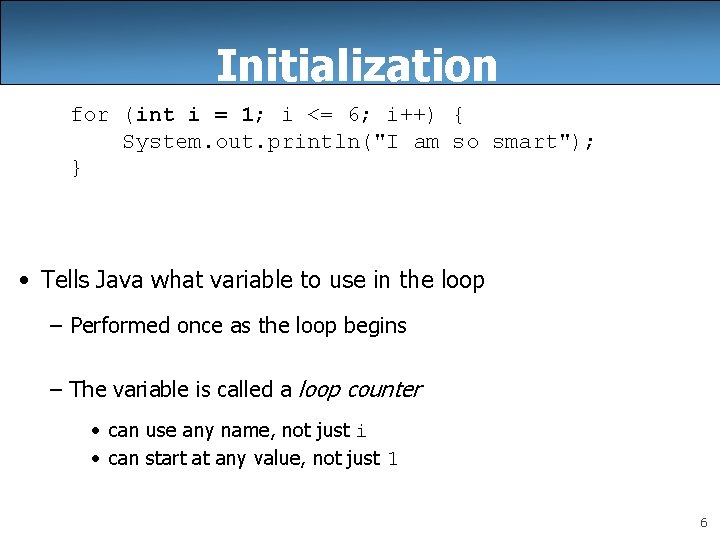 Initialization

for (int i = 1; i <= 6; i++) {
    System.out.println("I am so smart");
}

• Tells Java what variable to use in the loop

– Performed once as the loop begins

– The variable is called a loop counter

• can use any name, not just i
• can start at any value, not just 1

6